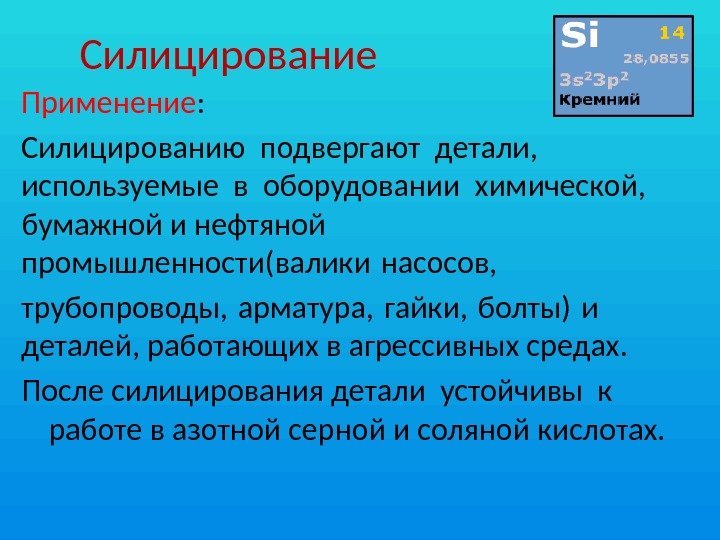 Силицирование

Si 14
28,0855
$3s^23p^2$
Кремний

Применение:

Силицированию подвергают детали, используемые в оборудовании химической, бумажной и нефтяной промышленности(валики насосов,

трубопроводы, арматура, гайки, болты) и деталей, работающих в агрессивных средах.

После силицирования детали устойчивы к работе в азотной серной и соляной кислотах.